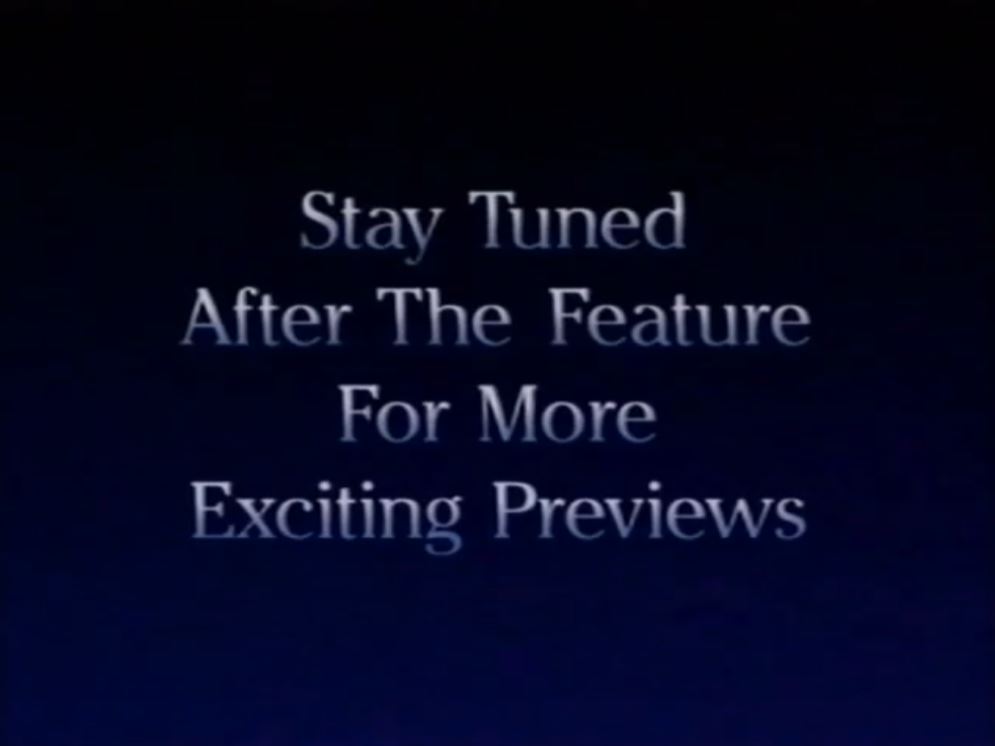 Stay Tuned
After The Feature
For More
Exciting Previews